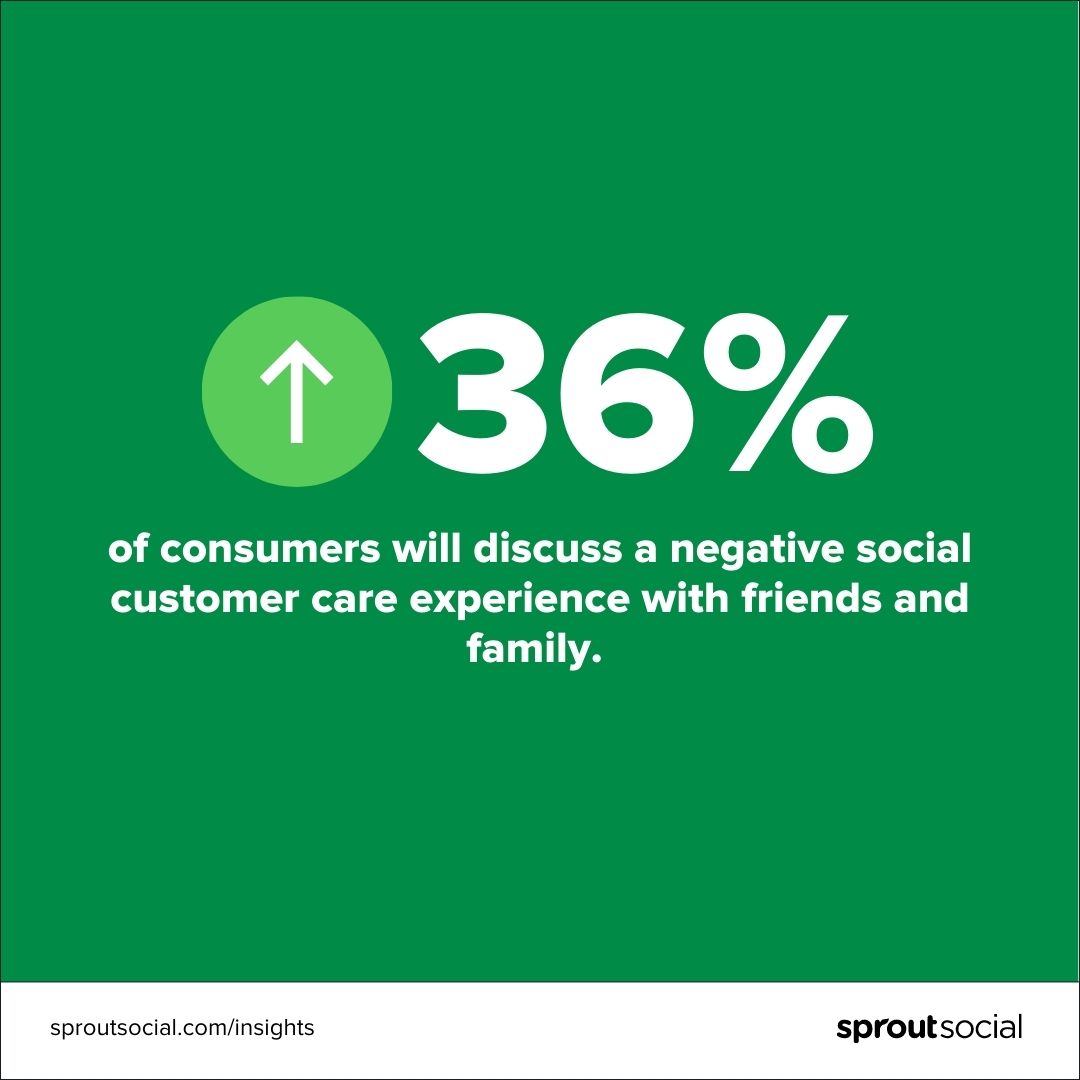 36%

of consumers will discuss a negative social customer care experience with friends and family.

sproutsocial.com/insights

sproutsocial